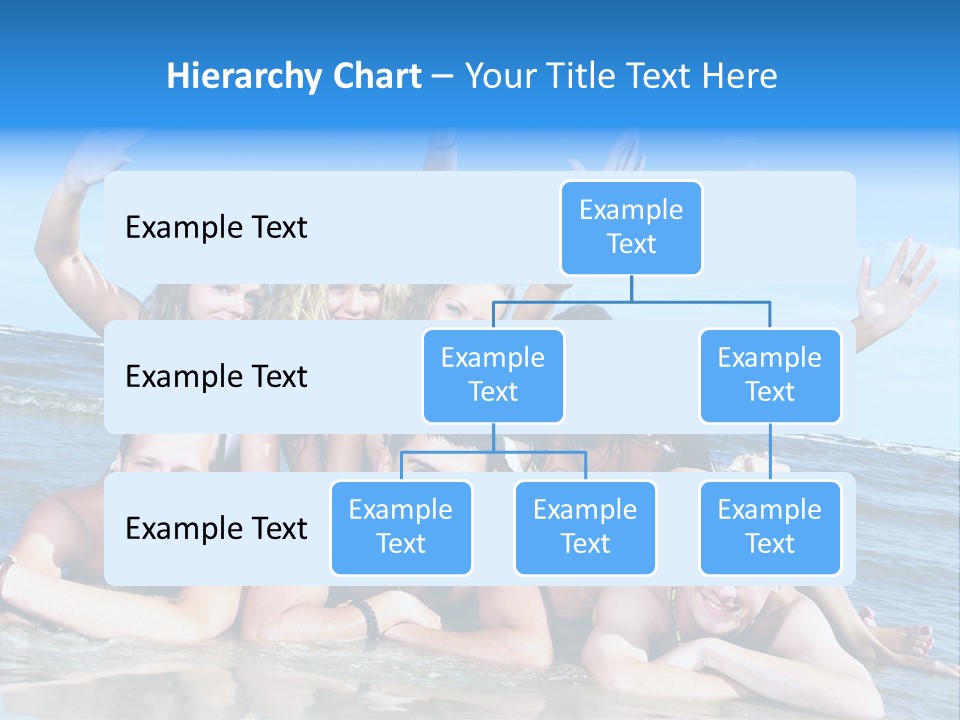 Hierarchy Chart – Your Title Text Here

Example Text

Example Text

Example Text

Example Text

Example Text

Example Text

Example Text

Example Text

Example Text